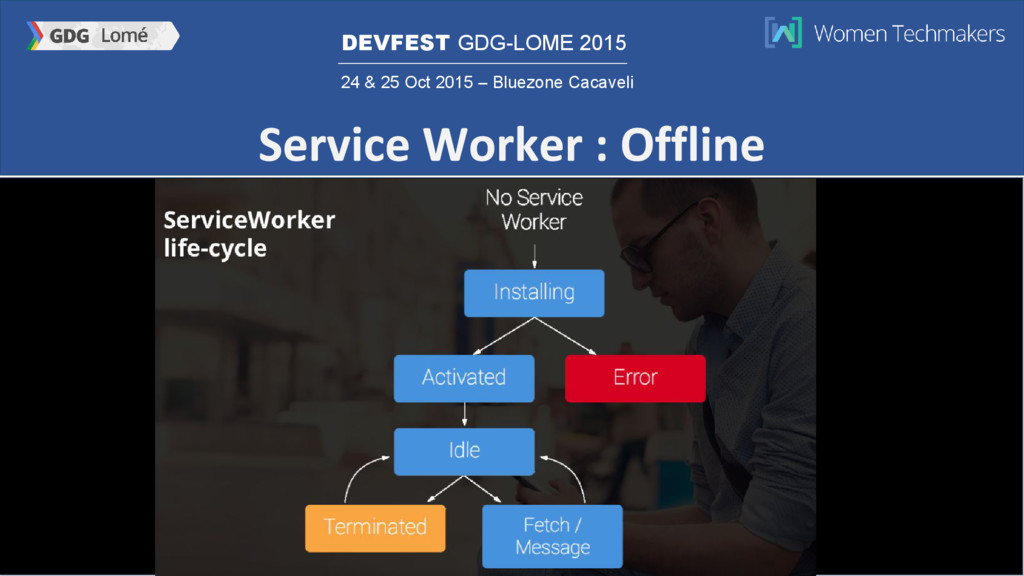 GDG Lomé

DEVFEST GDG-LOME 2015

24 & 25 Oct 2015 – Bluezone Cacaveli

Women Techmakers

Service Worker : Offline

ServiceWorker life-cycle

No Service Worker

Installing

Activated

Error

Idle

Terminated

Fetch / Message